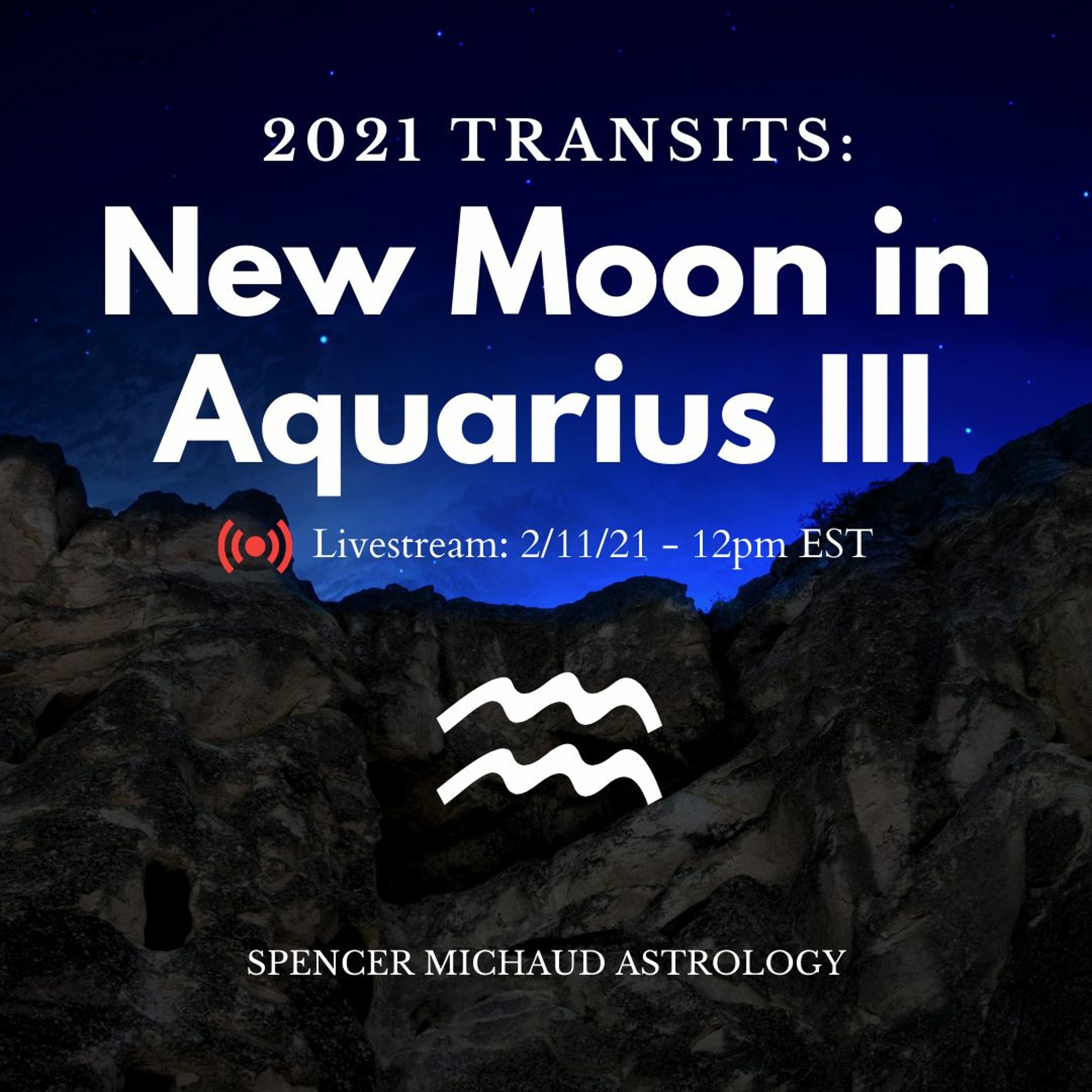 2021 TRANSITS:

New Moon in Aquarius III

Livestream: 2/11/21 - 12pm EST

SPENCER MICHAUD ASTROLOGY